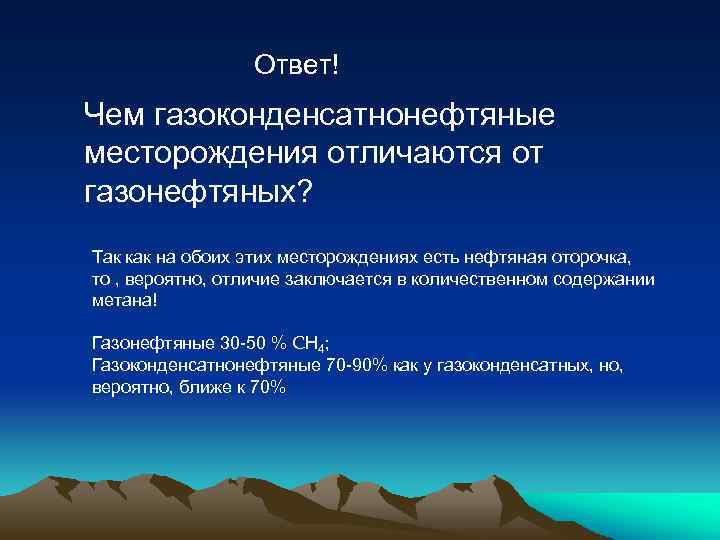 Ответ!

Чем газоконденсатнонефтяные месторождения отличаются от газонефтяных?

Так как на обоих этих месторождениях есть нефтяная оторочка, то , вероятно, отличие заключается в количественном содержании метана!

Газонефтяные 30-50 % $CH_4$;
Газоконденсатнонефтяные 70-90% как у газоконденсатных, но, вероятно, ближе к 70%